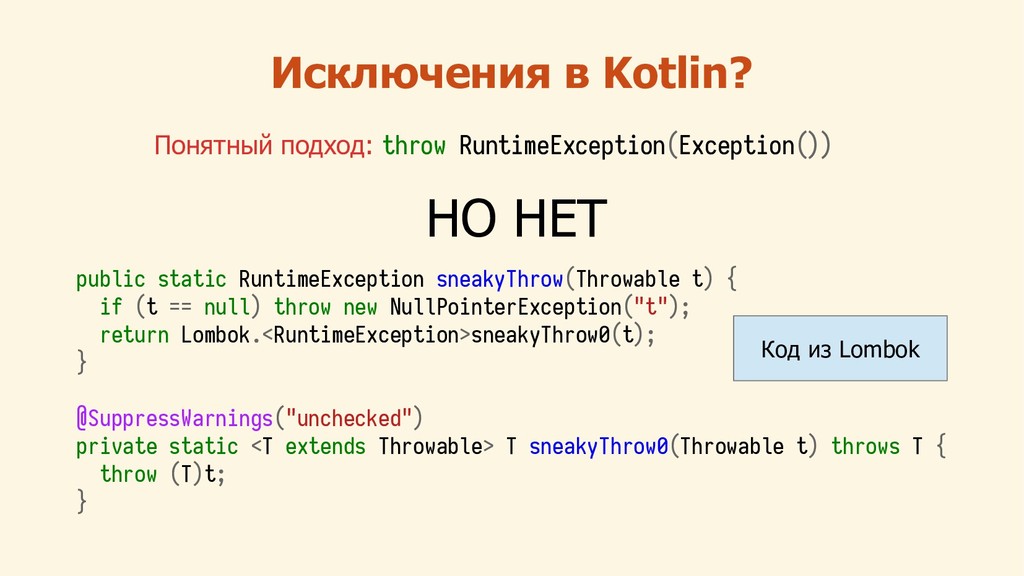 Исключения в Kotlin?

Понятный подход: throw RuntimeException(Exception())

НО НЕТ

public static RuntimeException sneakyThrow(Throwable t) {
  if (t == null) throw new NullPointerException("t");
  return Lombok.<RuntimeException>sneakyThrow0(t);
}

@SuppressWarnings("unchecked")
private static <T extends Throwable> T sneakyThrow0(Throwable t) throws T {
  throw (T)t;
}

Код из Lombok